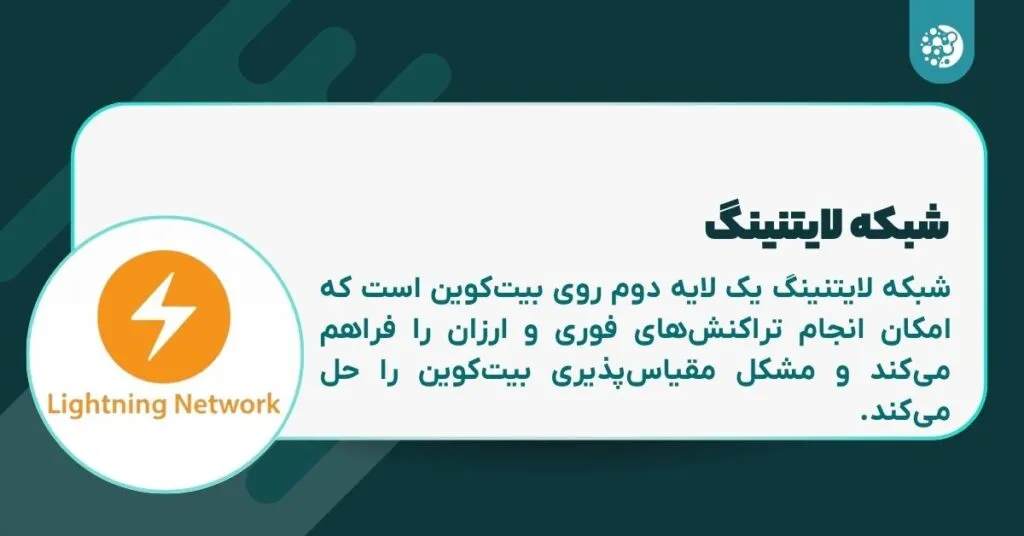 شبکه لایتنینگ

شبکه لایتنینگ یک لایه دوم روی بیت‌کوین است که امکان انجام تراکنش‌های فوری و ارزان را فراهم می‌کند و مشکل مقیاس‌پذیری بیت‌کوین را حل می‌کند.

Lightning Network